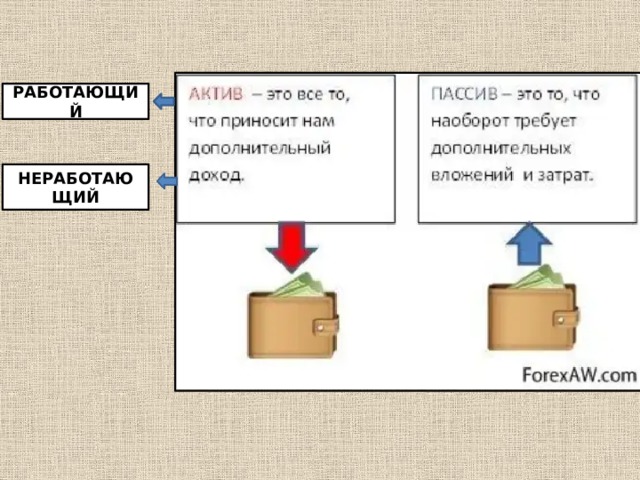 РАБОТАЮЩИЙ

НЕРАБОТАЮЩИЙ

АКТИВ – это все то, что приносит нам дополнительный доход.

ПАССИВ – это то, что наоборот требует дополнительных вложений и затрат.

ForexAW.com